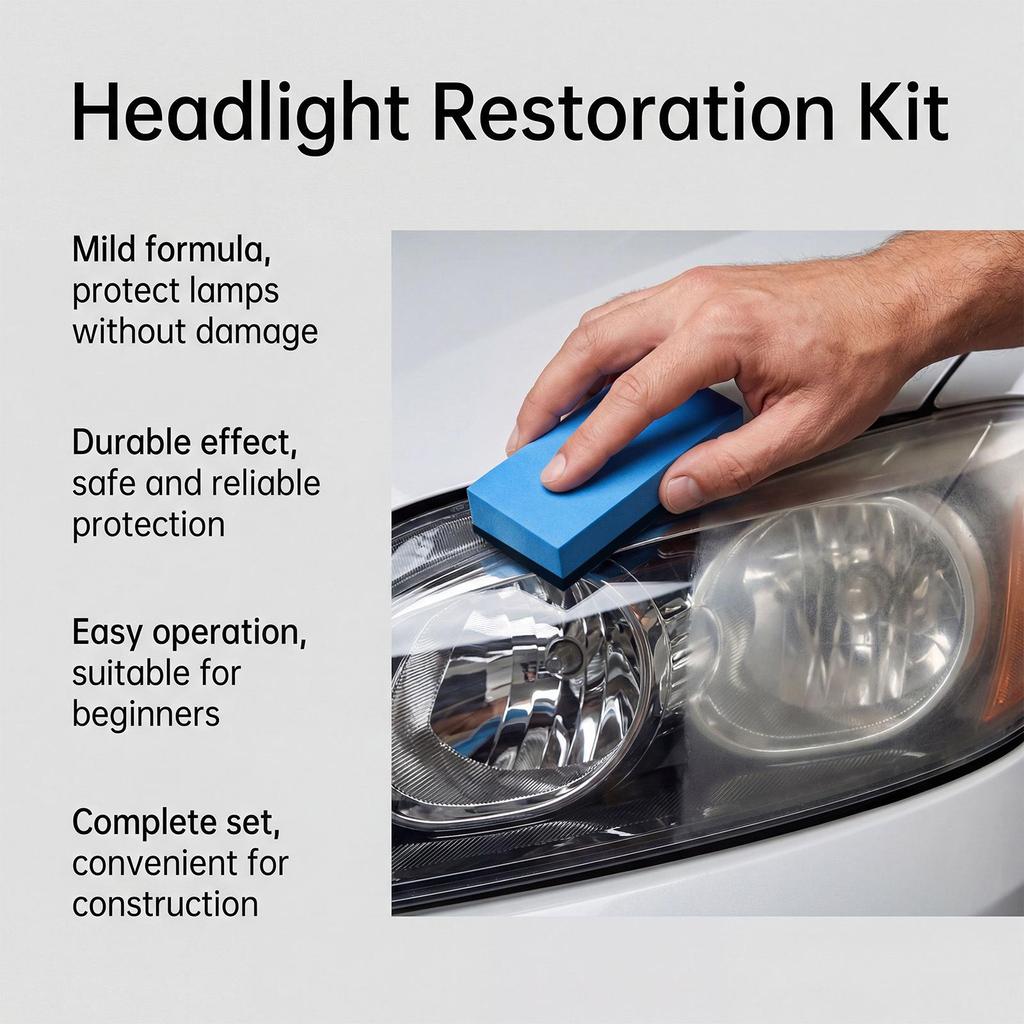 Headlight Restoration Kit

Mild formula, protect lamps without damage

Durable effect, safe and reliable protection

Easy operation, suitable for beginners

Complete set, convenient for construction